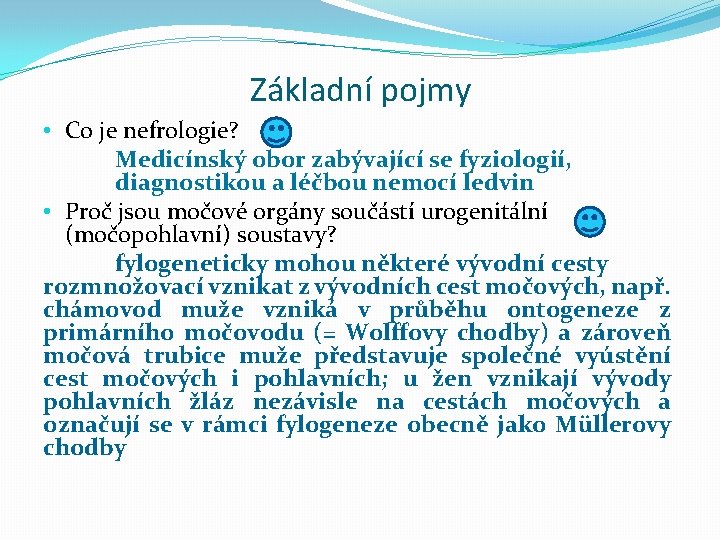 Základní pojmy

• Co je nefrologie?

Medicínský obor zabývající se fyziologií, diagnostikou a léčbou nemocí ledvin

• Proč jsou močové orgány součástí urogenitální (močopohlavní) soustavy?

fylogeneticky mohou některé vývodní cesty rozmnožovací vznikat z vývodních cest močových, např. chámovod muže vzniká v průběhu ontogeneze z primárního močovodu (= Wolffovy chodby) a zároveň močová trubice muže představuje společné vyústění cest močových i pohlavních; u žen vznikají vývody pohlavních žláz nezávisle na cestách močových a označují se v rámci fylogeneze obecně jako Müllerovy chodby